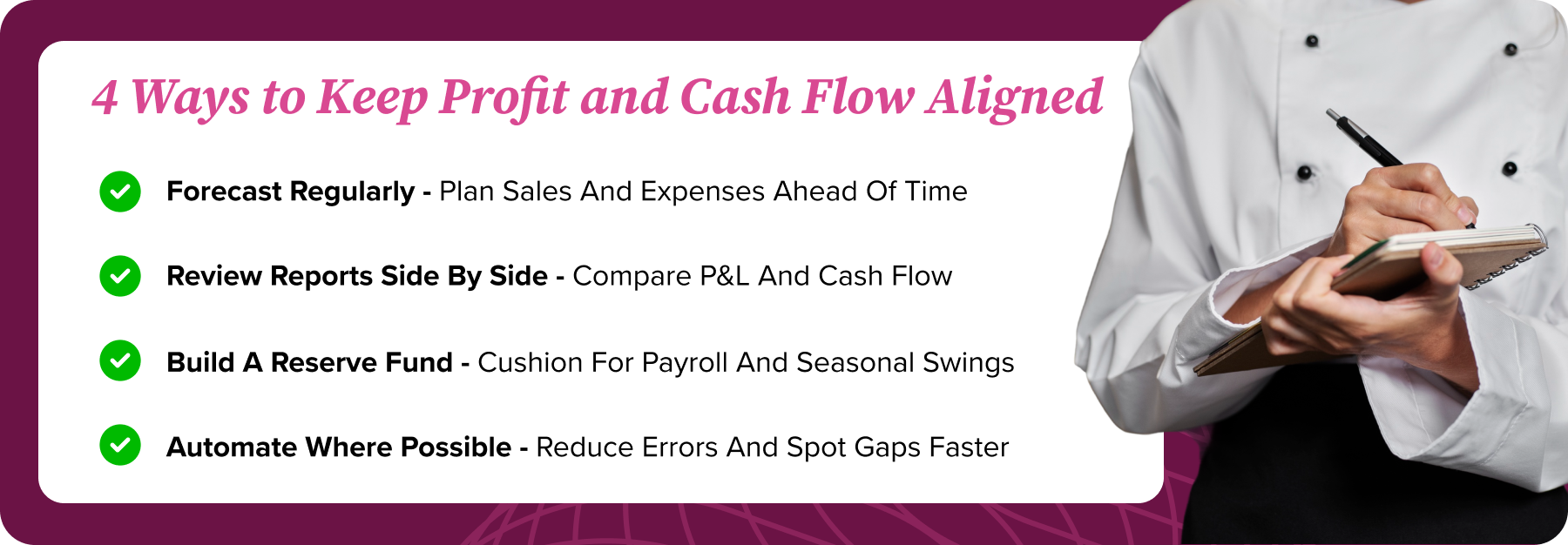 4 Ways to Keep Profit and Cash Flow Aligned

Forecast Regularly - Plan Sales And Expenses Ahead Of Time

Review Reports Side By Side - Compare P&L And Cash Flow

Build A Reserve Fund - Cushion For Payroll And Seasonal Swings

Automate Where Possible - Reduce Errors And Spot Gaps Faster